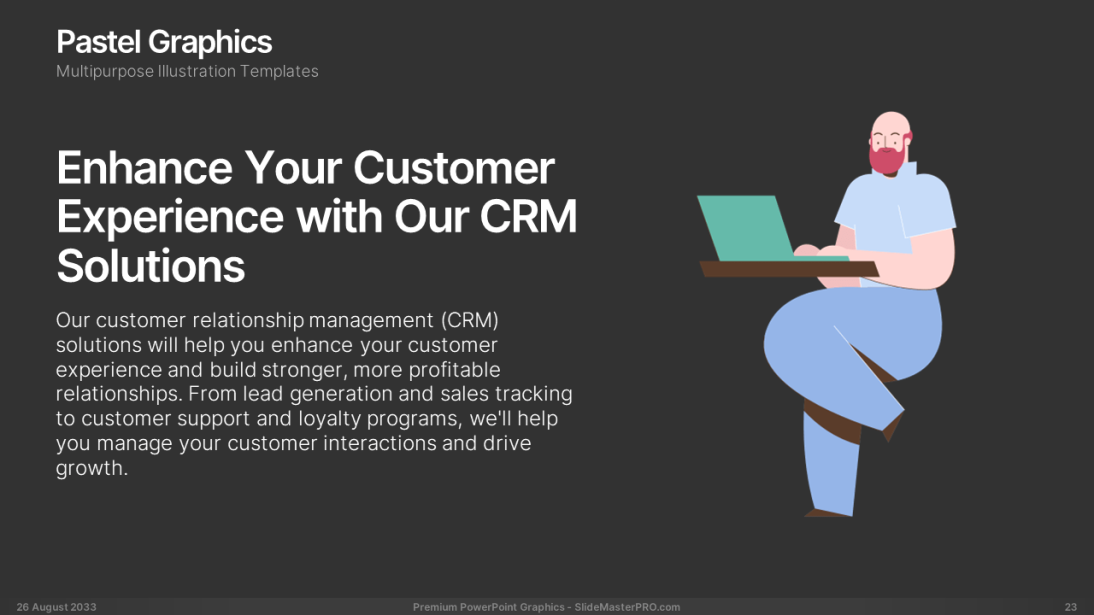 Pastel Graphics
Multipurpose Illustration Templates

Enhance Your Customer Experience with Our CRM Solutions

Our customer relationship management (CRM) solutions will help you enhance your customer experience and build stronger, more profitable relationships. From lead generation and sales tracking to customer support and loyalty programs, we'll help you manage your customer interactions and drive growth.

26 August 2033
Premium PowerPoint Graphics - SlideMasterPRO.com
23